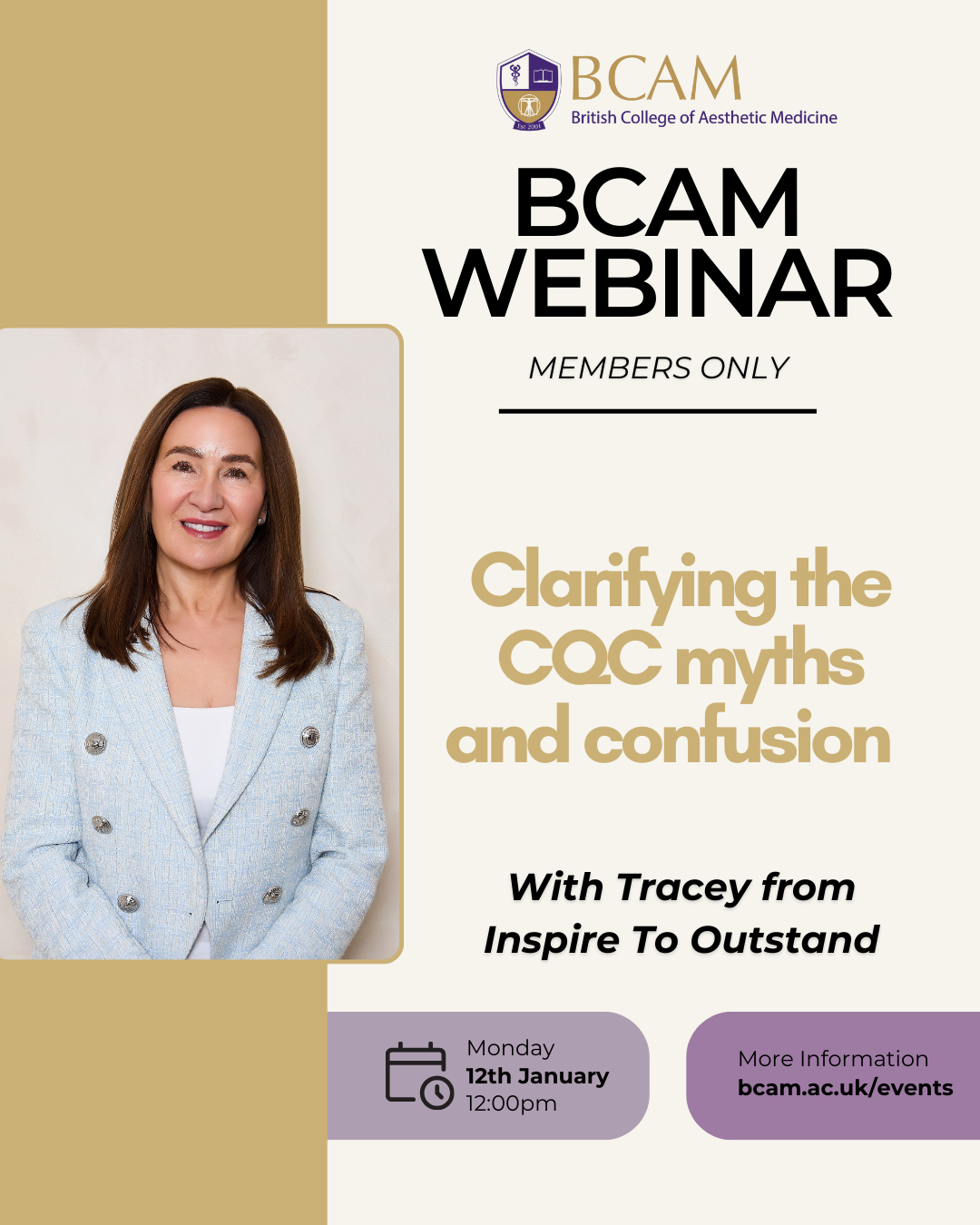 Est. 2001

BCAM
British College of Aesthetic Medicine

BCAM WEBINAR

MEMBERS ONLY

Clarifying the CQC myths and confusion

With Tracey from Inspire To Outstand

Monday
12th January
12:00pm

More Information
bcam.ac.uk/events